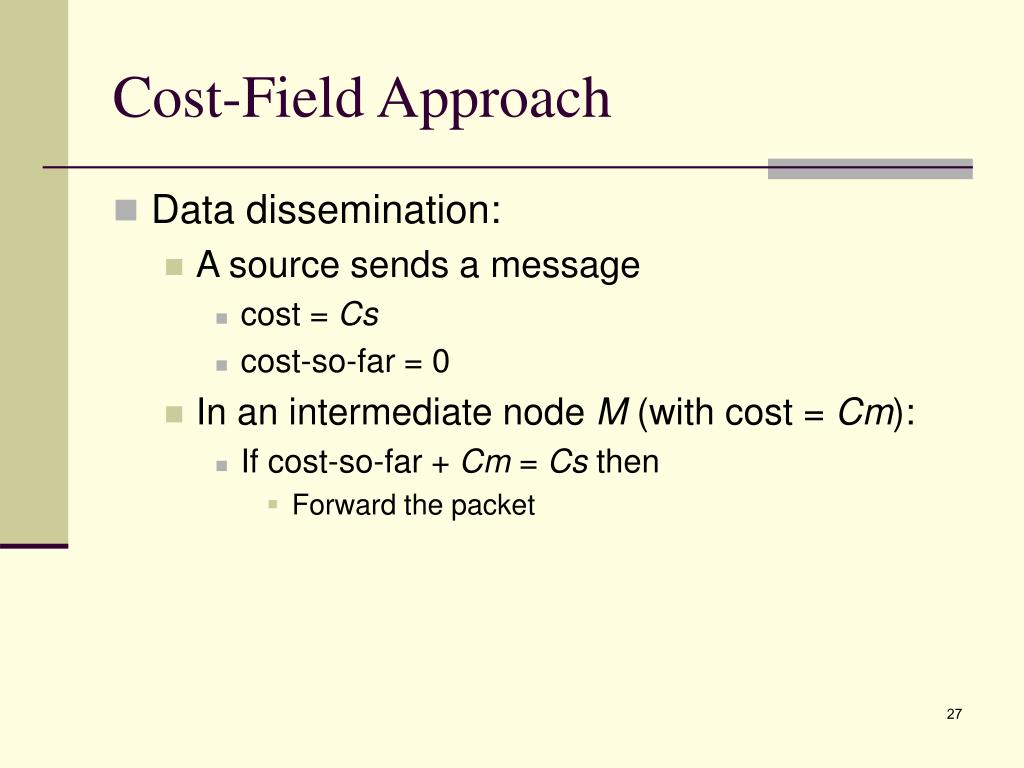 Cost-Field Approach

Data dissemination:

A source sends a message

cost = $Cs$

cost-so-far = 0

In an intermediate node $M$ (with cost = $Cm$):

If cost-so-far + $Cm$ = $Cs$ then

Forward the packet

27